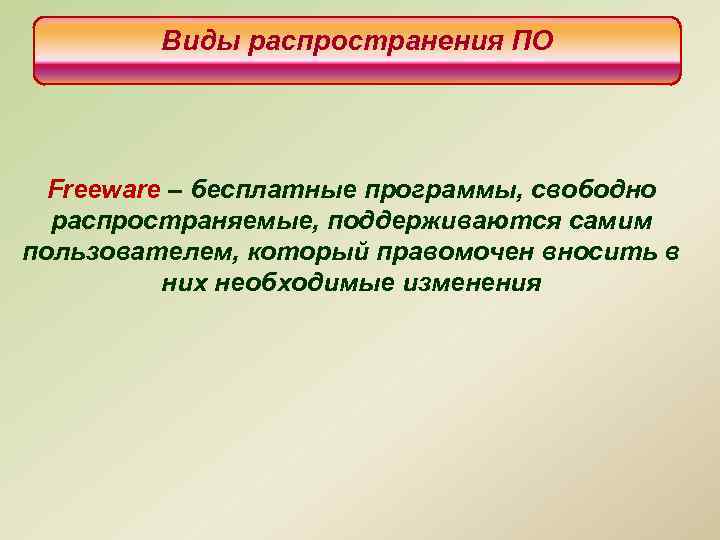 Виды распространения ПО

Freeware – бесплатные программы, свободно распространяемые, поддерживаются самим пользователем, который правомочен вносить в них необходимые изменения